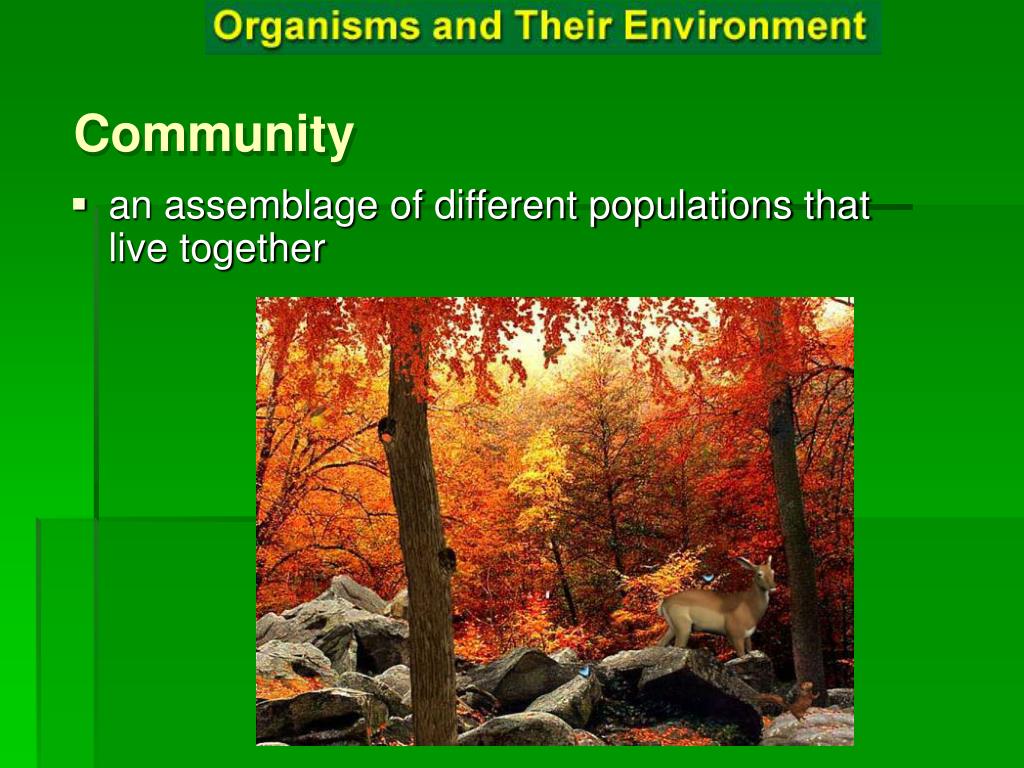 Organisms and Their Environment

Community

▪ an assemblage of different populations that live together